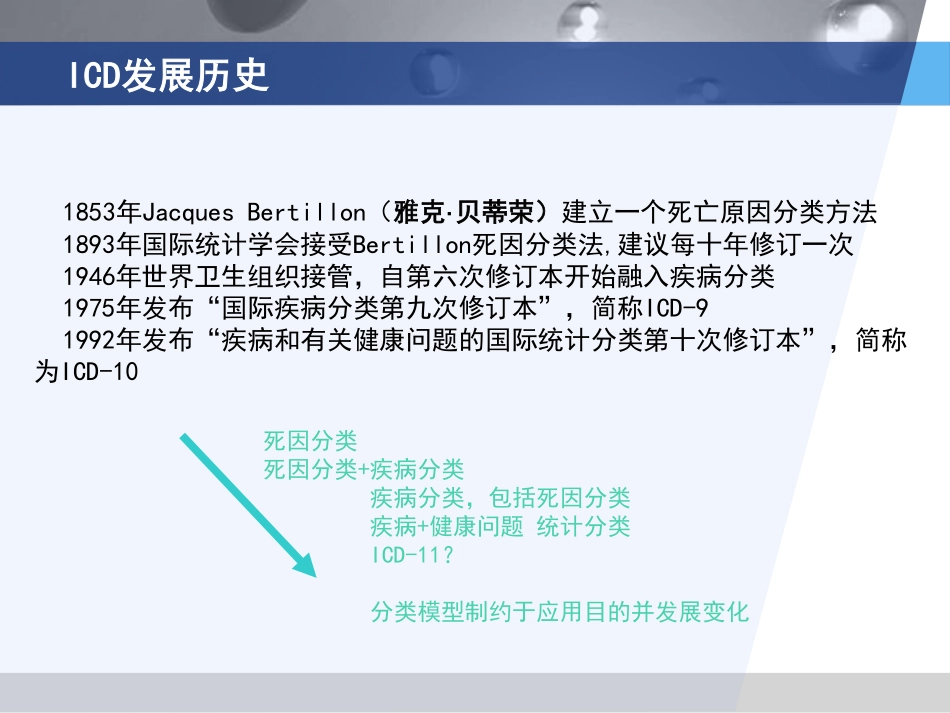 ICD发展历史

1853年Jacques Bertillon（雅克·贝蒂荣）建立一个死亡原因分类方法
1893年国际统计学会接受Bertillon死因分类法,建议每十年修订一次
1946年世界卫生组织接管，自第六次修订本开始融入疾病分类
1975年发布“国际疾病分类第九次修订本”，简称ICD-9
1992年发布“疾病和有关健康问题的国际统计分类第十次修订本”，简称为ICD-10

死因分类
死因分类+疾病分类
疾病分类，包括死因分类
疾病+健康问题 统计分类
ICD-11?

分类模型制约于应用目的并发展变化